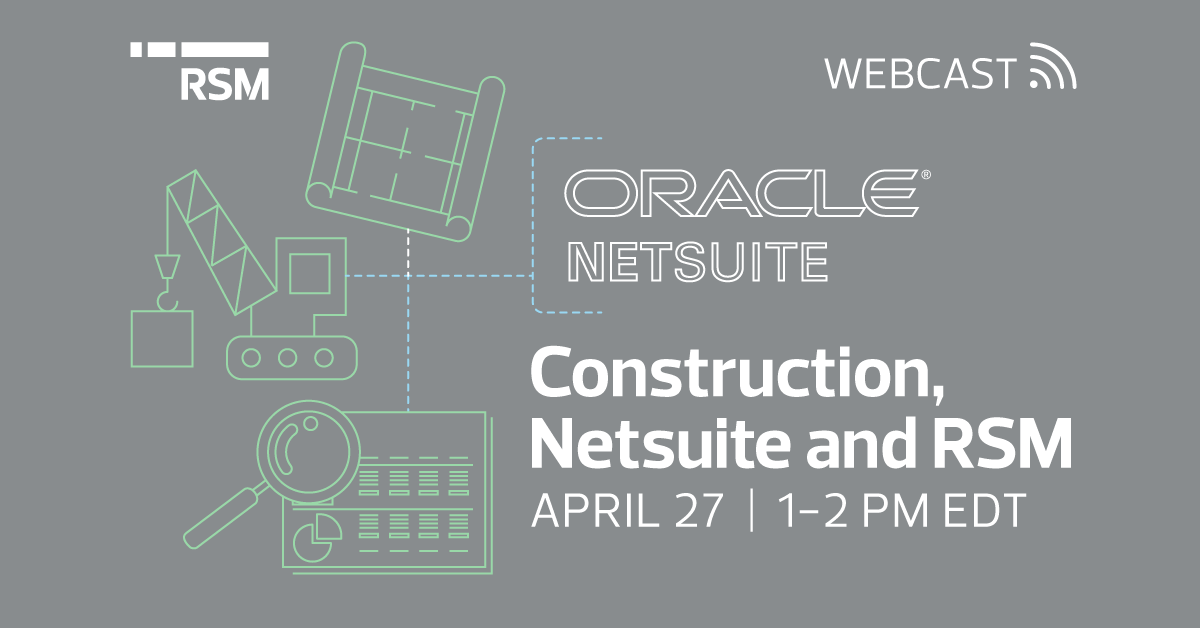 RSM

WEBCAST

ORACLE®
NETSUITE

Construction, Netsuite and RSM

APRIL 27 | 1–2 PM EDT